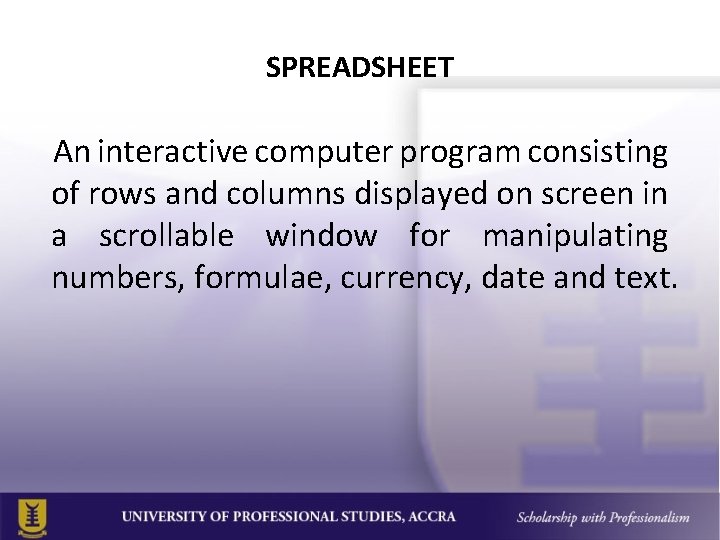 SPREADSHEET

An interactive computer program consisting of rows and columns displayed on screen in a scrollable window for manipulating numbers, formulae, currency, date and text.

UNIVERSITY OF PROFESSIONAL STUDIES, ACCRA

Scholarship with Professionalism